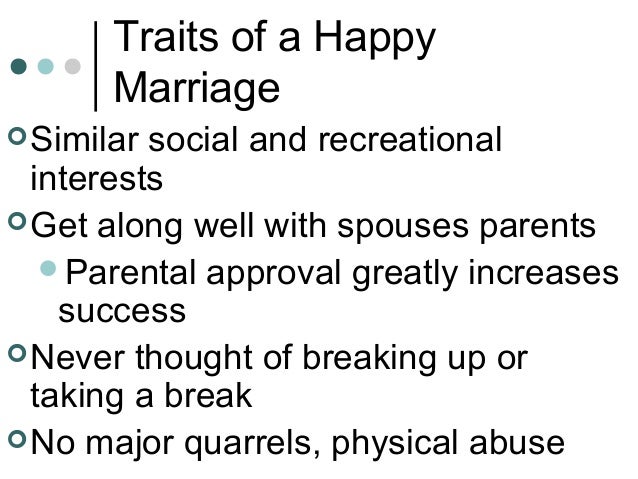 Traits of a Happy Marriage

Similar social and recreational interests

Get along well with spouses parents

Parental approval greatly increases success

Never thought of breaking up or taking a break

No major quarrels, physical abuse